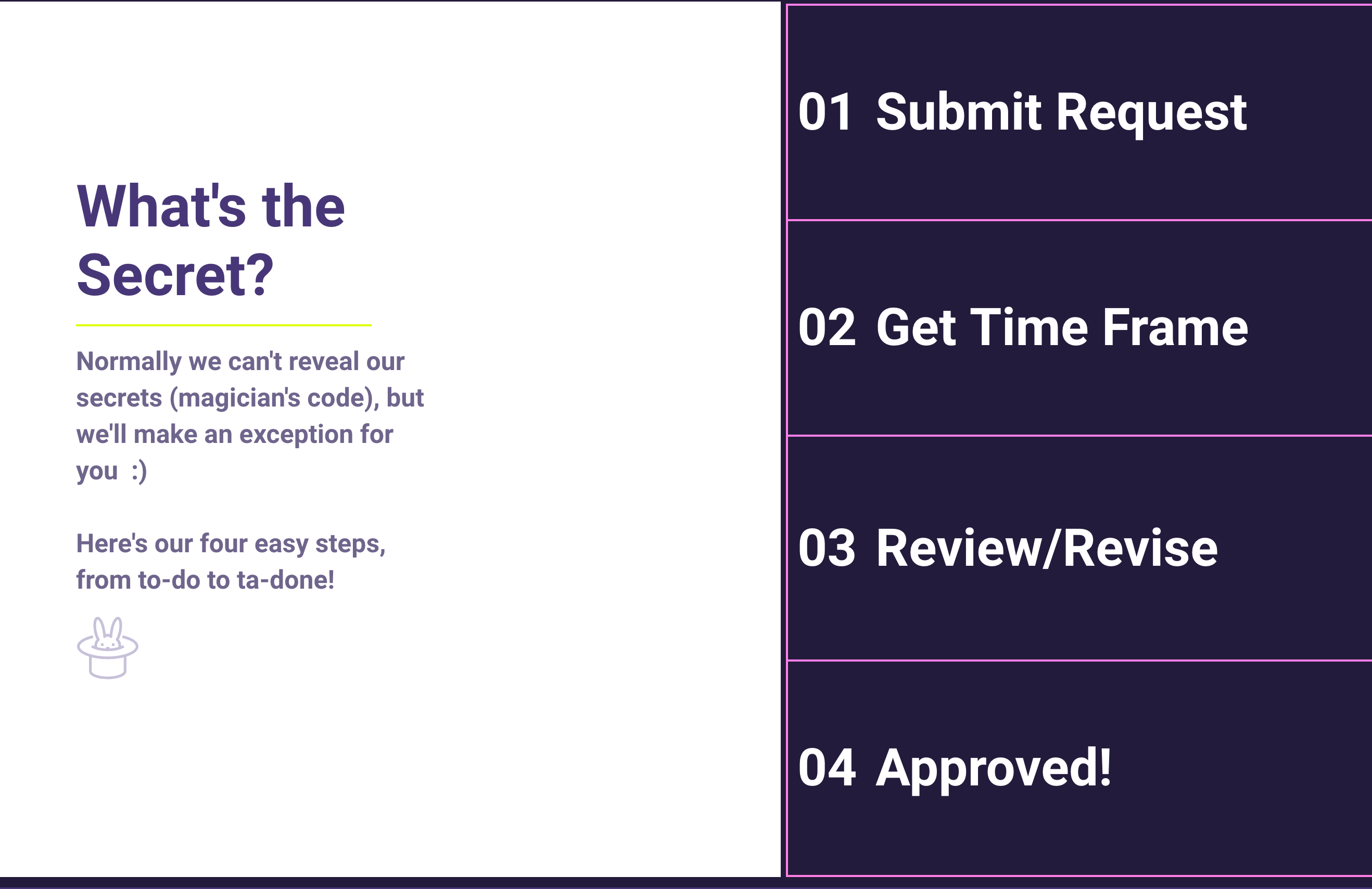 What's the Secret?

Normally we can't reveal our secrets (magician's code), but we'll make an exception for you :)

Here's our four easy steps, from to-do to ta-done!

01 Submit Request

02 Get Time Frame

03 Review/Revise

04 Approved!